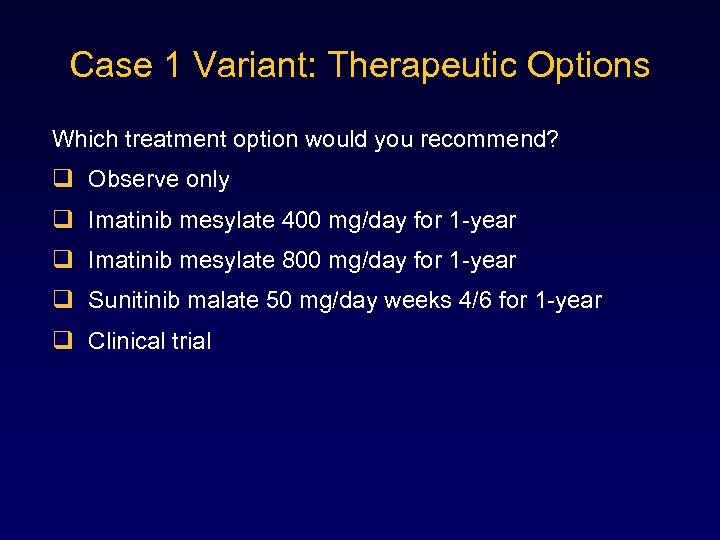 Case 1 Variant: Therapeutic Options

Which treatment option would you recommend?

❑ Observe only
❑ Imatinib mesylate 400 mg/day for 1-year
❑ Imatinib mesylate 800 mg/day for 1-year
❑ Sunitinib malate 50 mg/day weeks 4/6 for 1-year
❑ Clinical trial